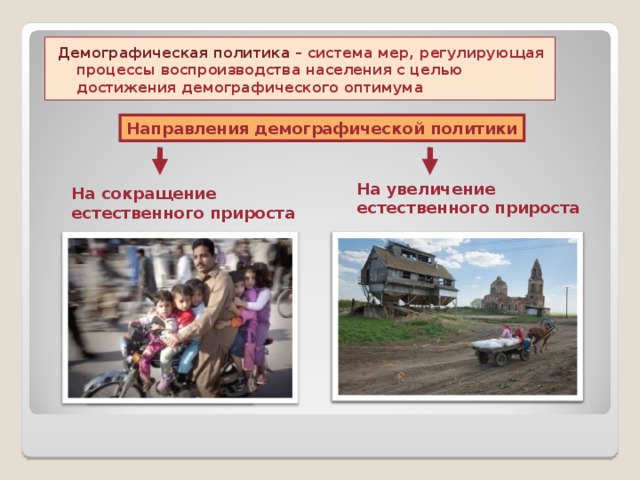 Демографическая политика – система мер, регулирующая процессы воспроизводства населения с целью достижения демографического оптимума

Направления демографической политики

На сокращение естественного прироста

На увеличение естественного прироста